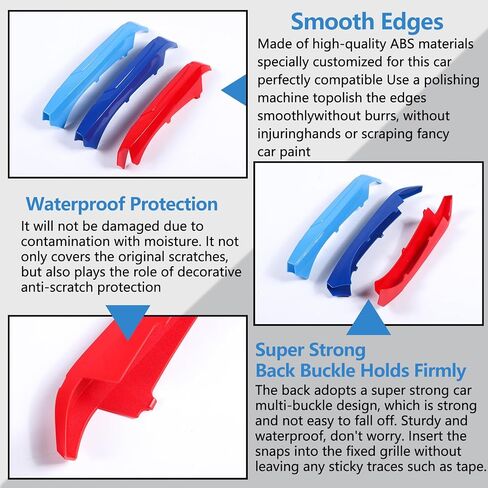 Smooth Edges

Made of high-quality ABS materials specially customized for this car perfectly compatible Use a polishing machine topolish the edges smoothlywithout burrs, without injuringhands or scraping fancy car paint

Waterproof Protection

It will not be damaged due to contamination with moisture. It not only covers the original scratches, but also plays the role of decorative anti-scratch protection

Super Strong
Back Buckle Holds Firmly

The back adopts a super strong car multi-buckle design, which is strong and not easy to fall off. Sturdy and waterproof, don't worry. Insert the snaps into the fixed grille without leaving any sticky traces such as tape.